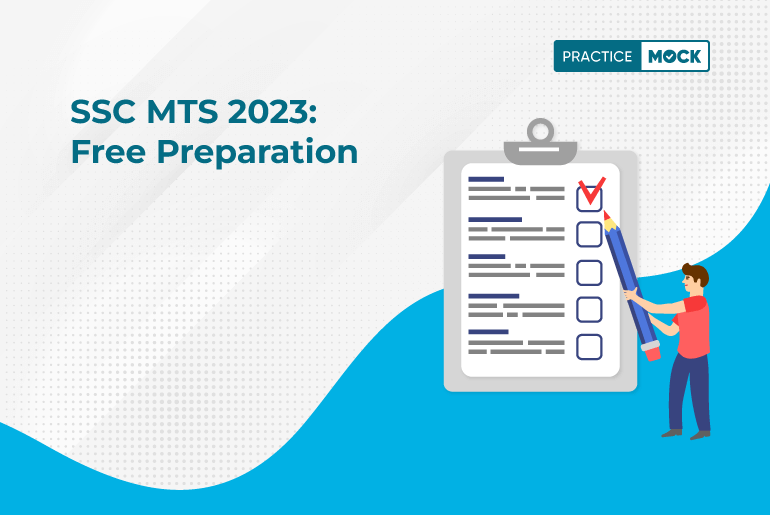 PRACTICE MOCK

SSC MTS 2023: Free Preparation